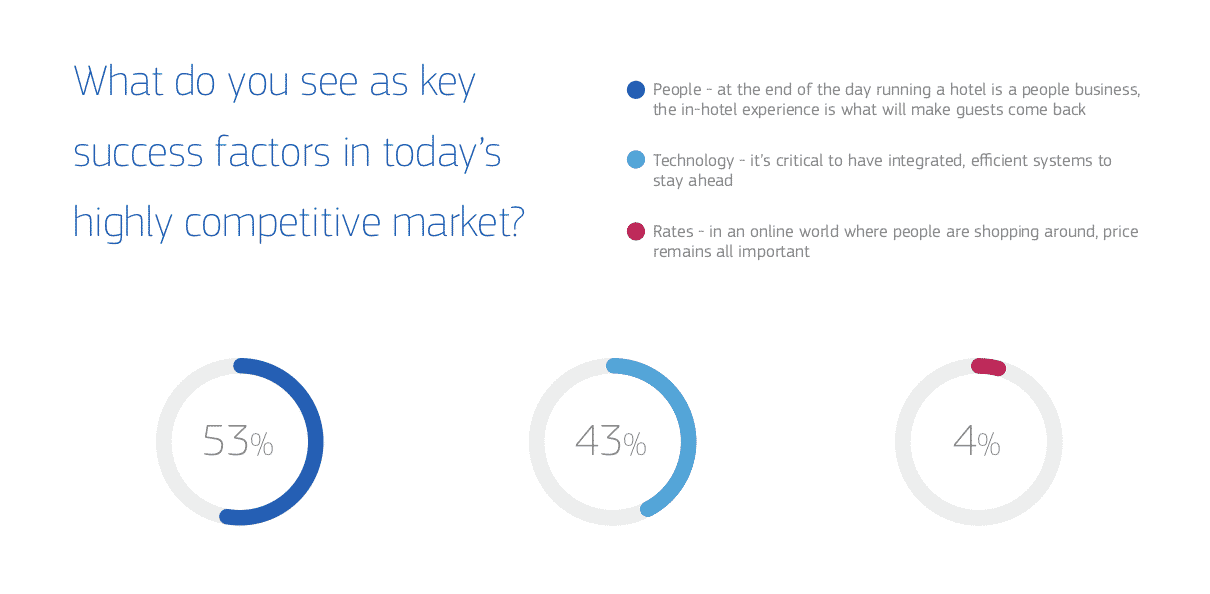 What do you see as key success factors in today's highly competitive market?

People - at the end of the day running a hotel is a people business, the in-hotel experience is what will make guests come back

Technology - it's critical to have integrated, efficient systems to stay ahead

Rates - in an online world where people are shopping around, price remains all important

53%

43%

4%